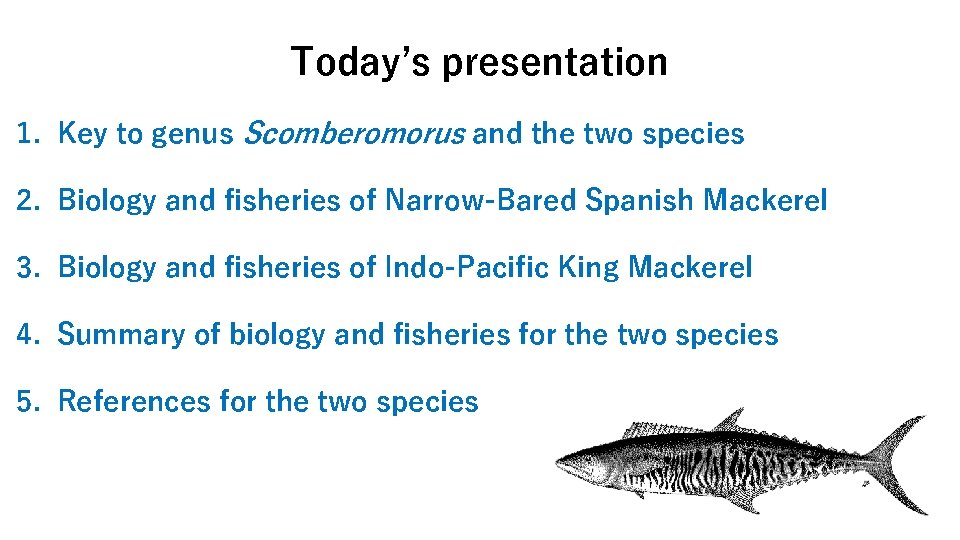 Today's presentation

1. Key to genus Scomberomorus and the two species

2. Biology and fisheries of Narrow-Bared Spanish Mackerel

3. Biology and fisheries of Indo-Pacific King Mackerel

4. Summary of biology and fisheries for the two species

5. References for the two species